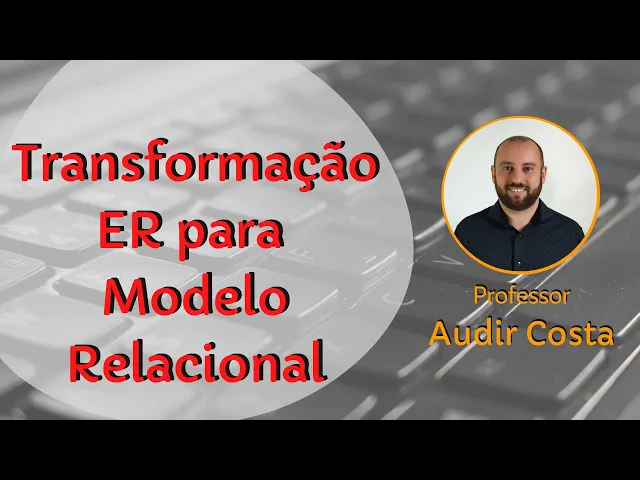 Transformação ER para Modelo Relacional

Professor
Audir Costa